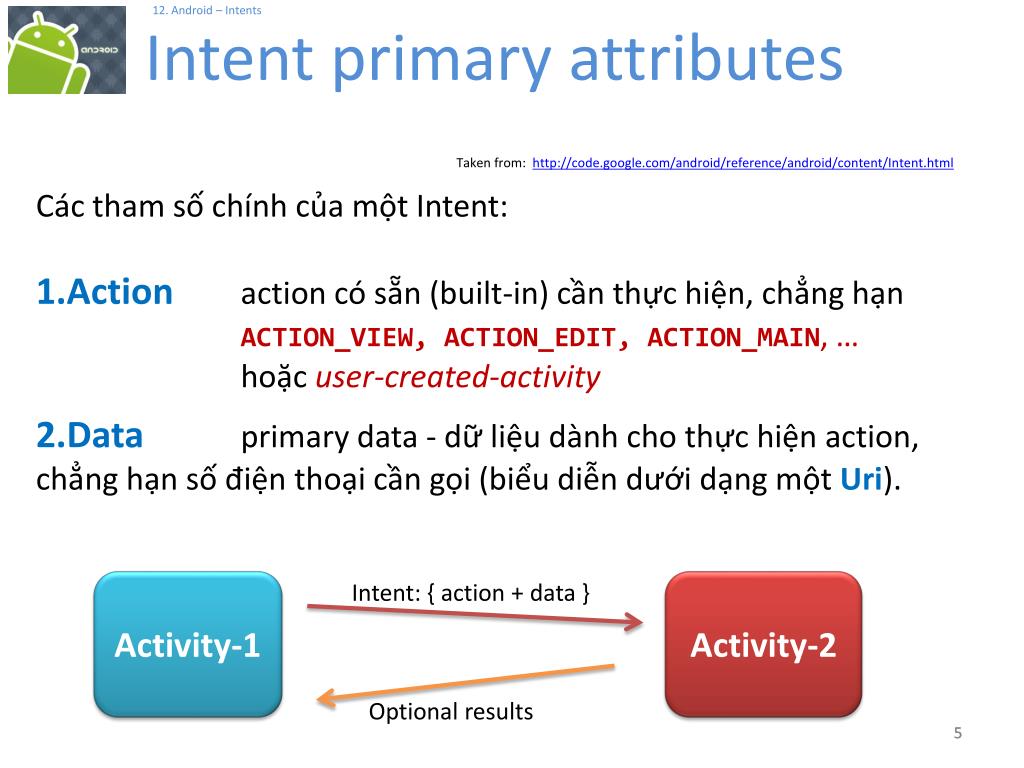 12. Android – Intents

Intent primary attributes

Taken from: http://code.google.com/android/reference/android/content/Intent.html

Các tham số chính của một Intent:

1.Action action có sẵn (built-in) cần thực hiện, chẳng hạn ACTION_VIEW, ACTION_EDIT, ACTION_MAIN, … hoặc user-created-activity

2.Data primary data - dữ liệu dành cho thực hiện action, chẳng hạn số điện thoại cần gọi (biểu diễn dưới dạng một Uri).

Activity-1

Intent: { action + data }

Activity-2

Optional results

5